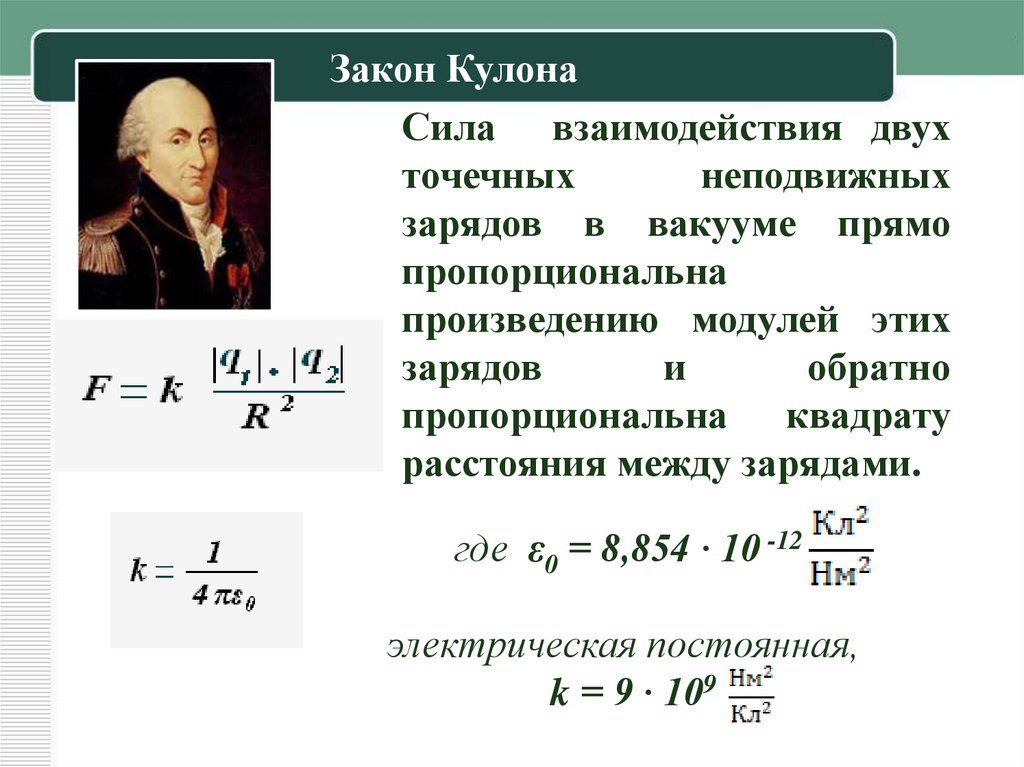 Закон Кулона

Сила взаимодействия двух точечных неподвижных зарядов в вакууме прямо пропорциональна произведению модулей этих зарядов и обратно пропорциональна квадрату расстояния между зарядами.

$F = k \frac{|q_1| \cdot |q_2|}{R^2}$

$k = \frac{1}{4\pi\varepsilon_0}$

где $\varepsilon_0 = 8,854 \cdot 10^{-12} \frac{Кл^2}{Нм^2}$

электрическая постоянная,

$k = 9 \cdot 10^9 \frac{Нм^2}{Кл^2}$